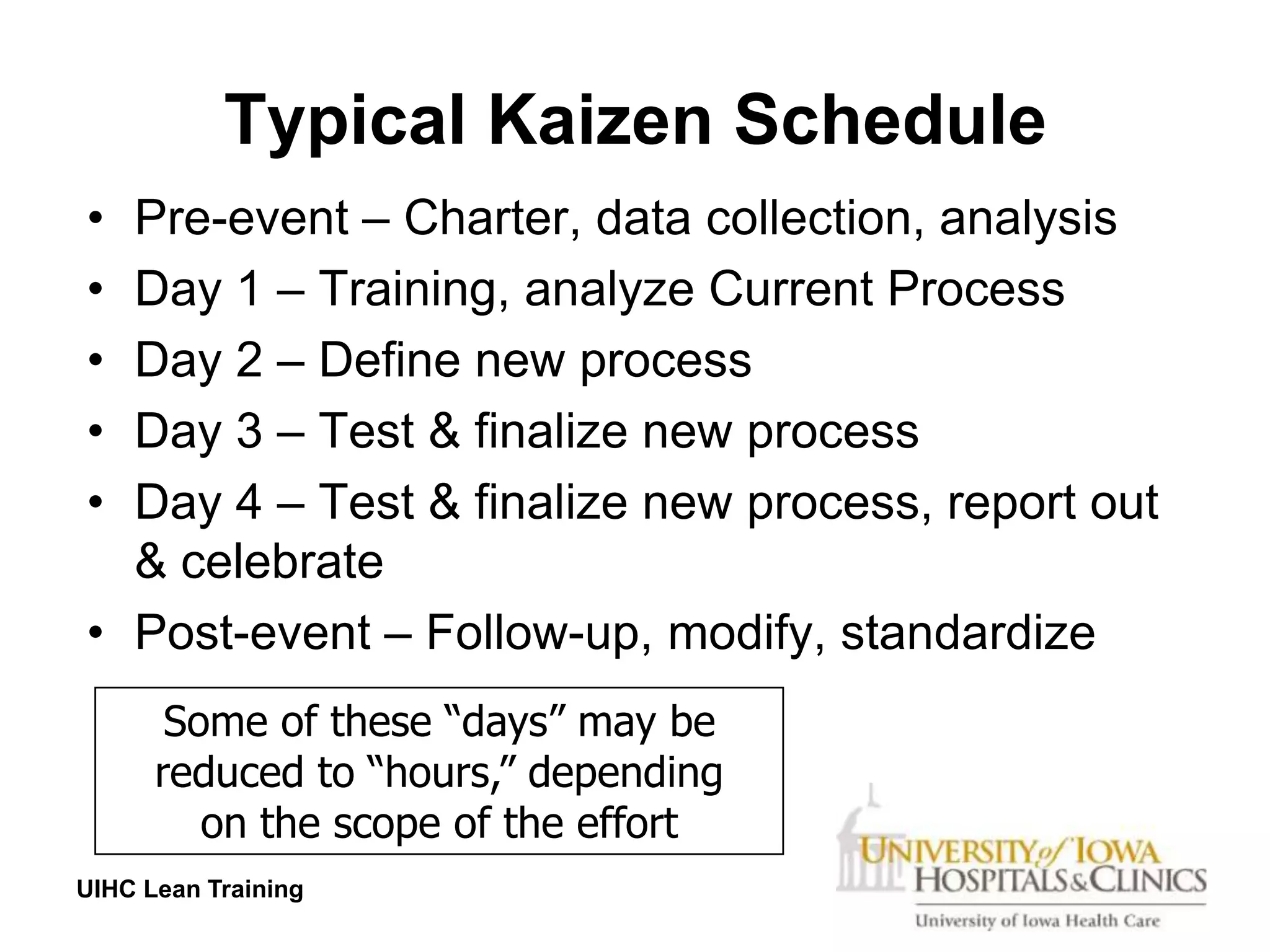 Typical Kaizen Schedule

• Pre-event – Charter, data collection, analysis
• Day 1 – Training, analyze Current Process
• Day 2 – Define new process
• Day 3 – Test & finalize new process
• Day 4 – Test & finalize new process, report out & celebrate
• Post-event – Follow-up, modify, standardize

Some of these “days” may be reduced to “hours,” depending on the scope of the effort

UIHC Lean Training

UNIVERSITY of IOWA
HOSPITALS & CLINICS
University of Iowa Health Care